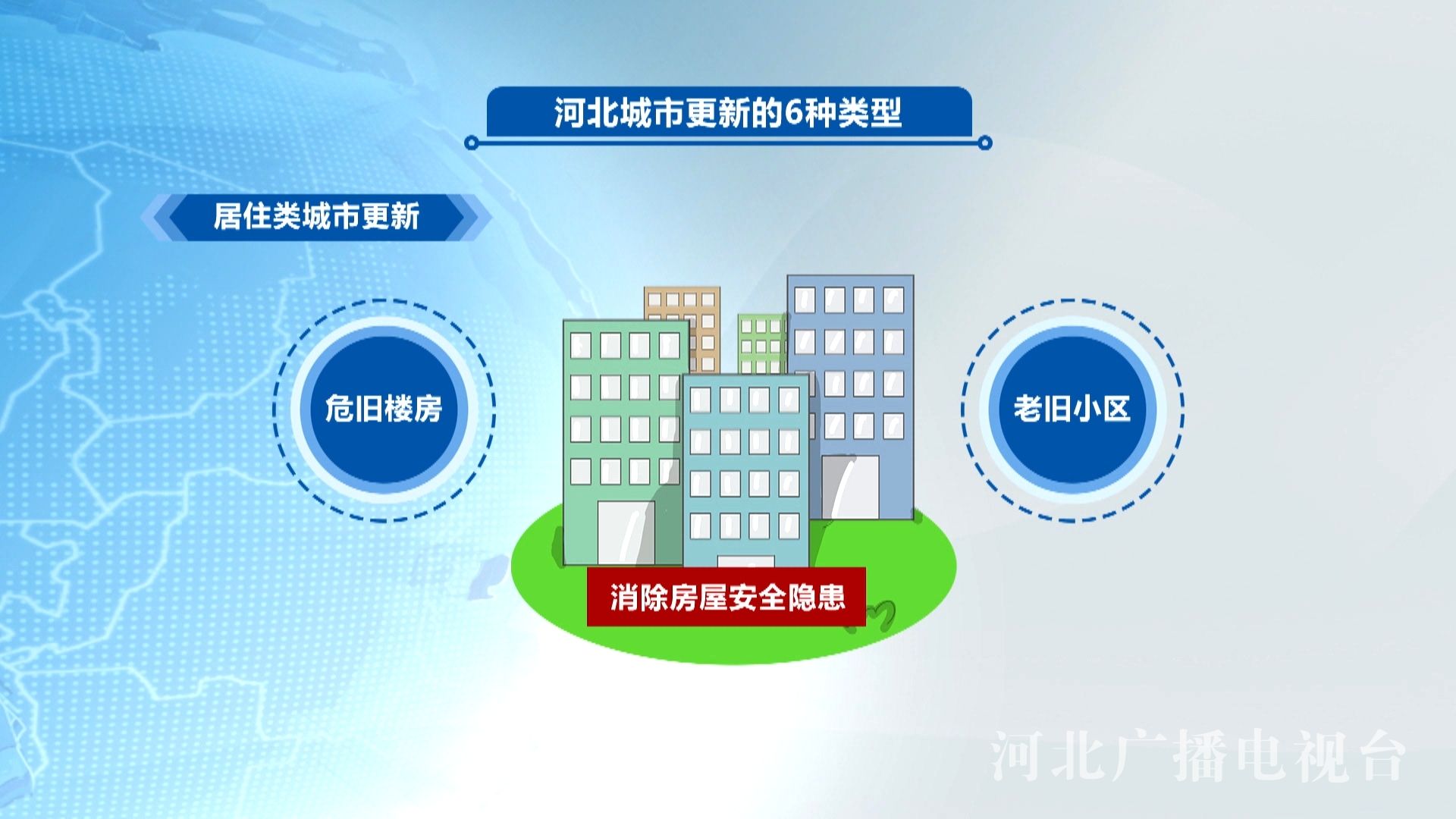 河北城市更新的6种类型

居住类城市更新

危旧楼房

老旧小区

消除房屋安全隐患

河北广播电视台